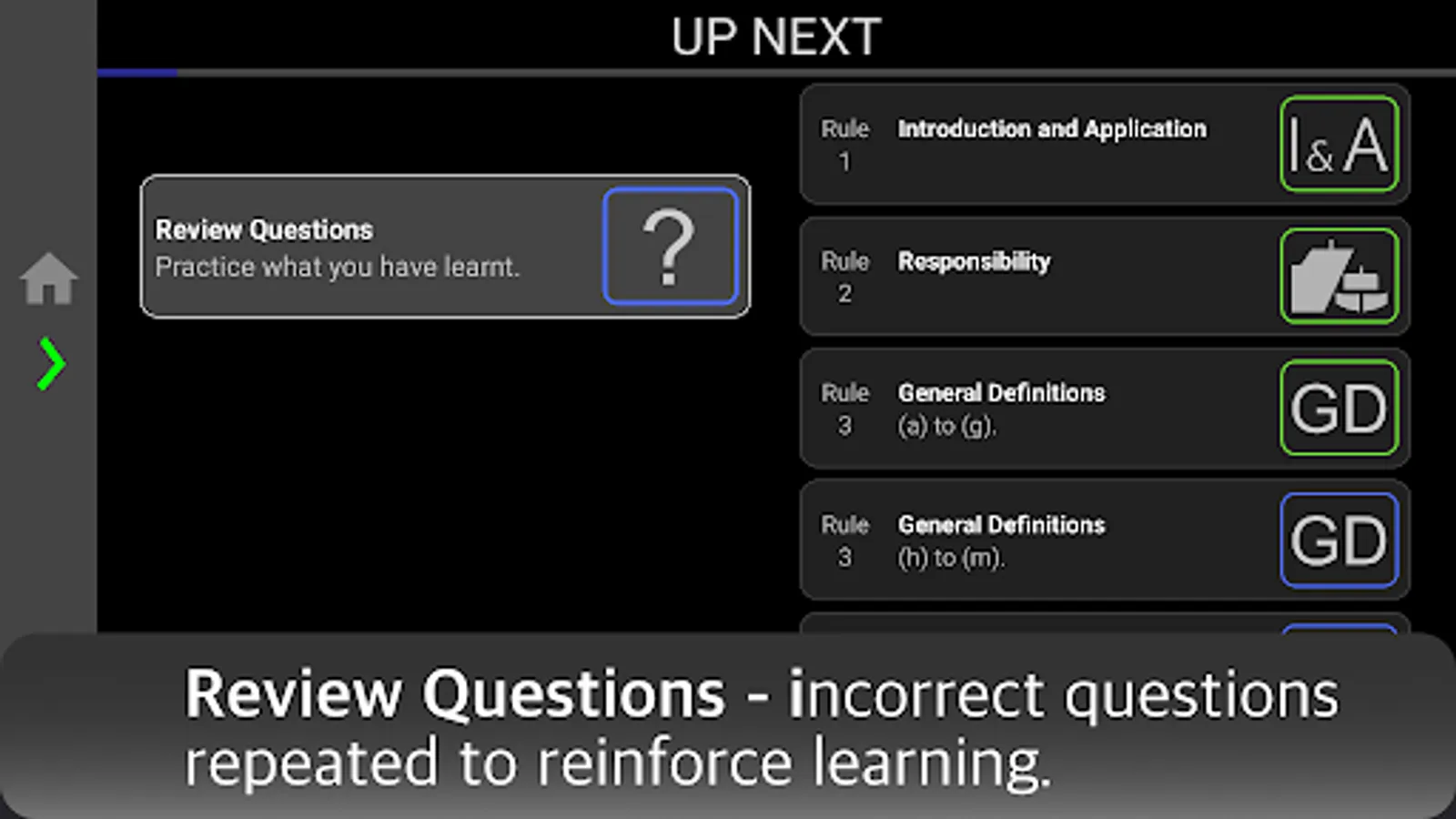 UP NEXT

Review Questions
Practice what you have learnt.

?

Rule 1 Introduction and Application

I&A

Rule 2 Responsibility

Rule 3 General Definitions
(a) to (g).

GD

Rule 3 General Definitions
(h) to (m).

GD

Review Questions - incorrect questions repeated to reinforce learning.